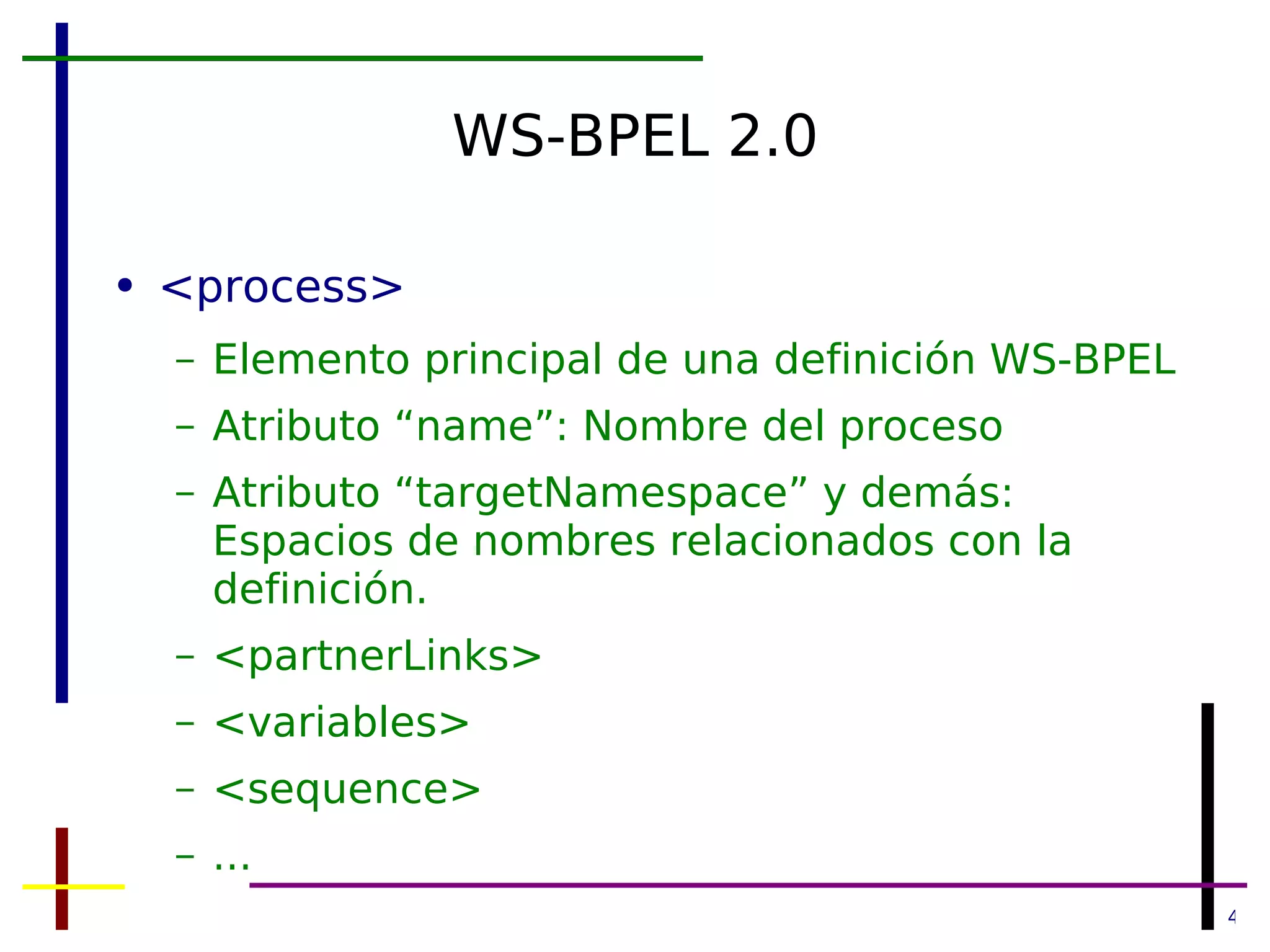 WS-BPEL 2.0

• <process>

– Elemento principal de una definición WS-BPEL

– Atributo “name”: Nombre del proceso

– Atributo “targetNamespace” y demás: Espacios de nombres relacionados con la definición.

– <partnerLinks>

– <variables>

– <sequence>

– ...

4